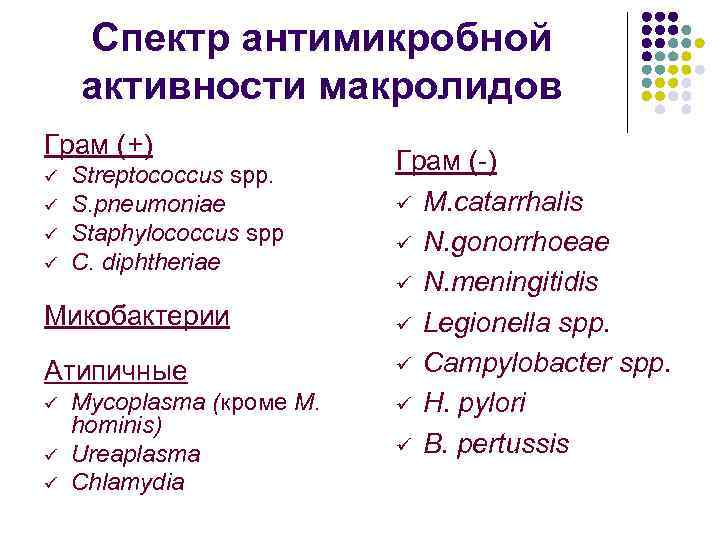 Спектр антимикробной активности макролидов

Грам (+)
✓ Streptococcus spp.
✓ S.pneumoniae
✓ Staphylococcus spp
✓ C. diphtheriae

Микобактерии

Атипичные
✓ Mycoplasma (кроме M. hominis)
✓ Ureaplasma
✓ Chlamydia

Грам (-)
✓ M.catarrhalis
✓ N.gonorrhoeae
✓ N.meningitidis
✓ Legionella spp.
✓ Campylobacter spp.
✓ H. pylori
✓ B. pertussis